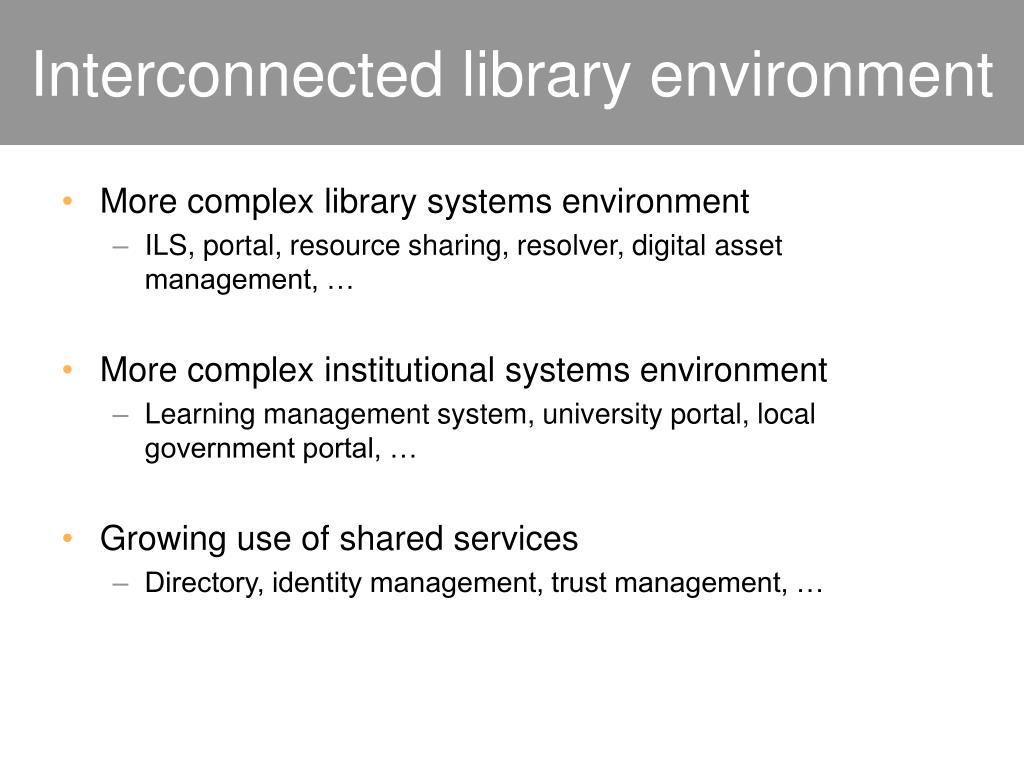 Interconnected library environment

• More complex library systems environment
– ILS, portal, resource sharing, resolver, digital asset management, …

• More complex institutional systems environment
– Learning management system, university portal, local government portal, …

• Growing use of shared services
– Directory, identity management, trust management, …